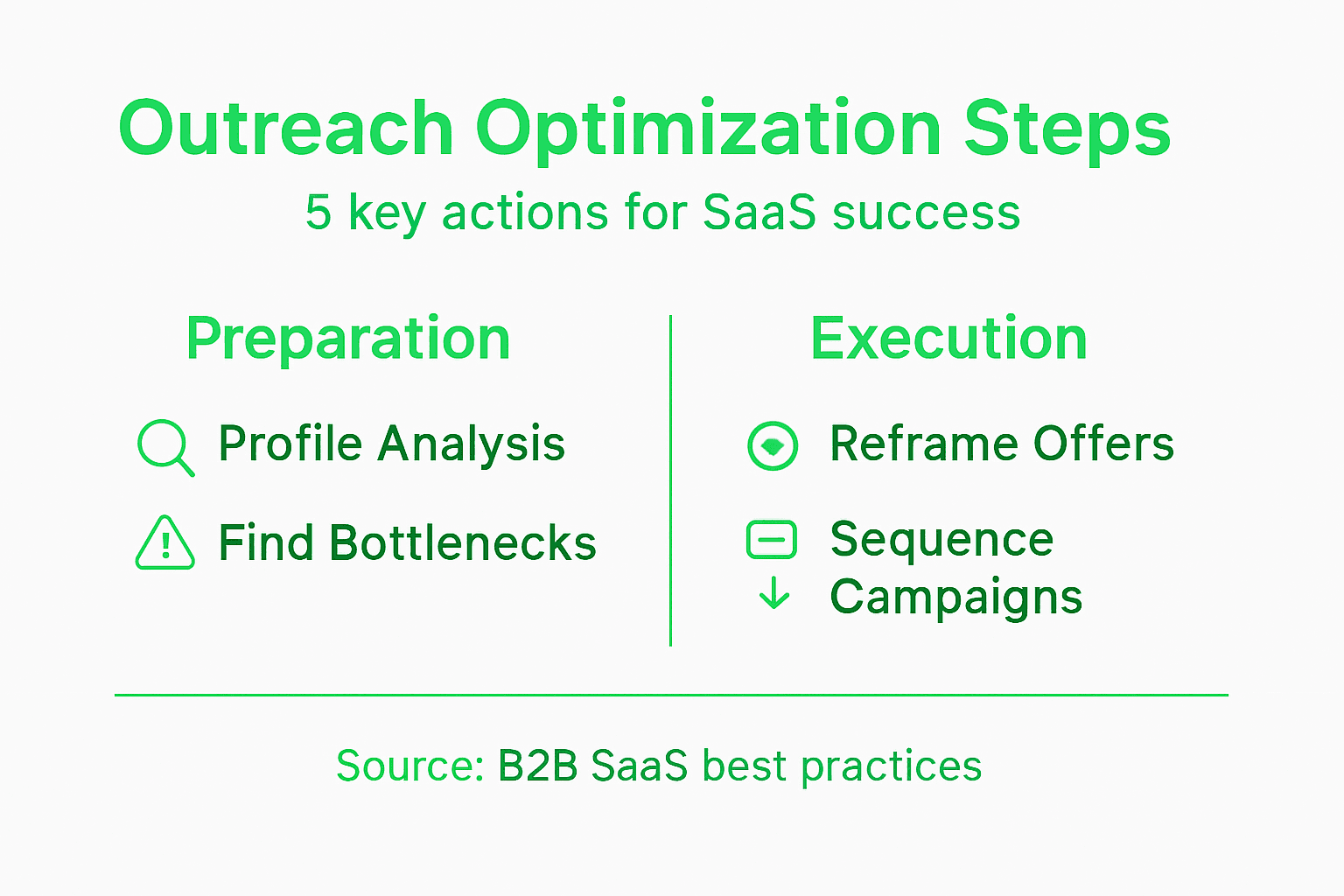 Outreach Optimization Steps
5 key actions for SaaS success

Preparation

Profile Analysis

Find Bottlenecks

Execution

Reframe Offers

Sequence Campaigns

Source: B2B SaaS best practices